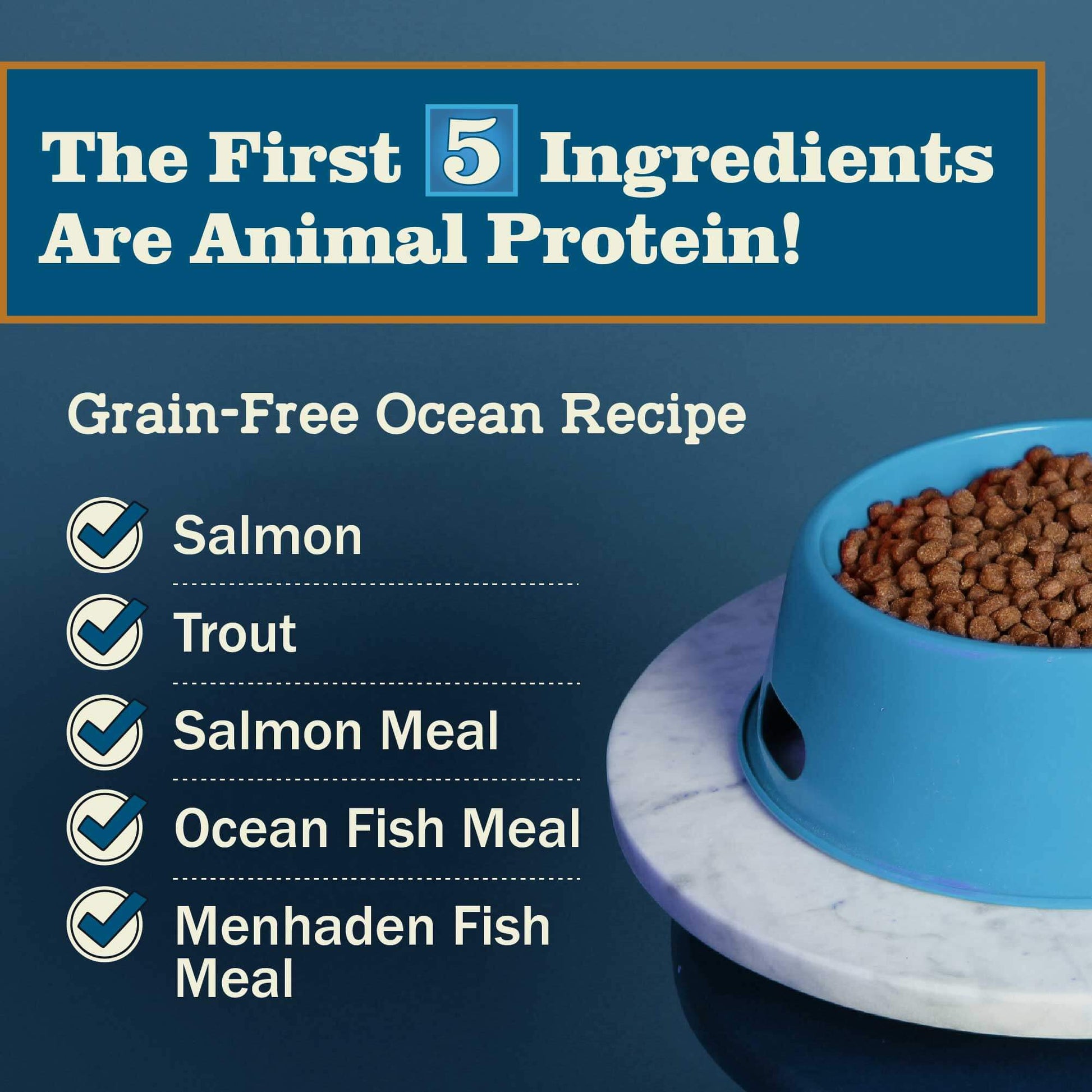 The First 5 Ingredients Are Animal Protein!

Grain-Free Ocean Recipe

Salmon

Trout

Salmon Meal

Ocean Fish Meal

Menhaden Fish Meal